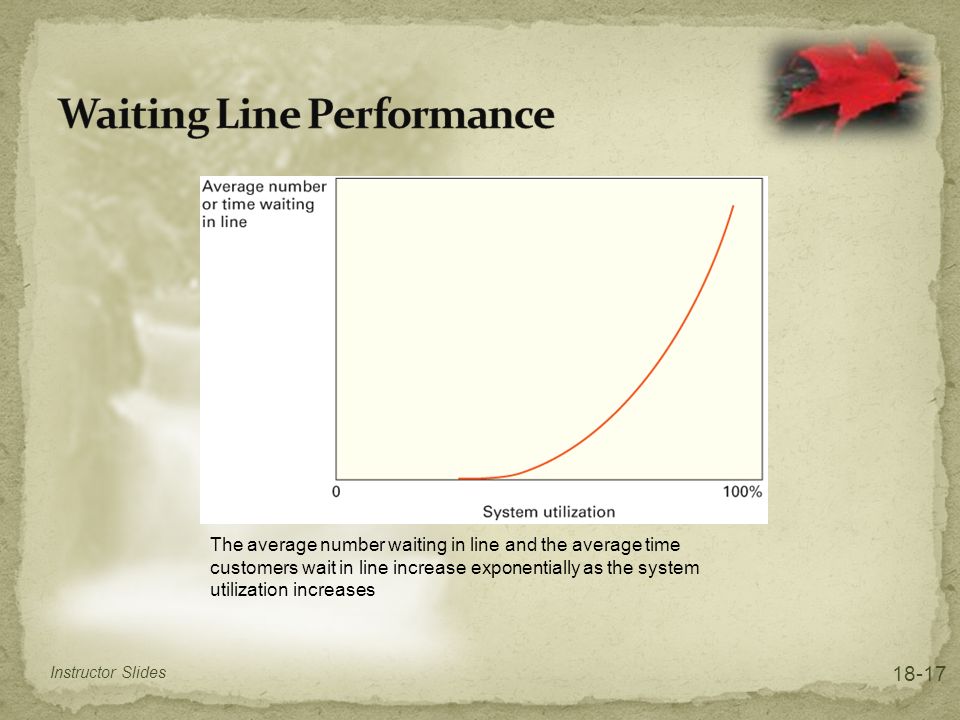 Waiting Line Performance

Average number or time waiting in line

0

100%

System utilization

The average number waiting in line and the average time customers wait in line increase exponentially as the system utilization increases

Instructor Slides

18-17